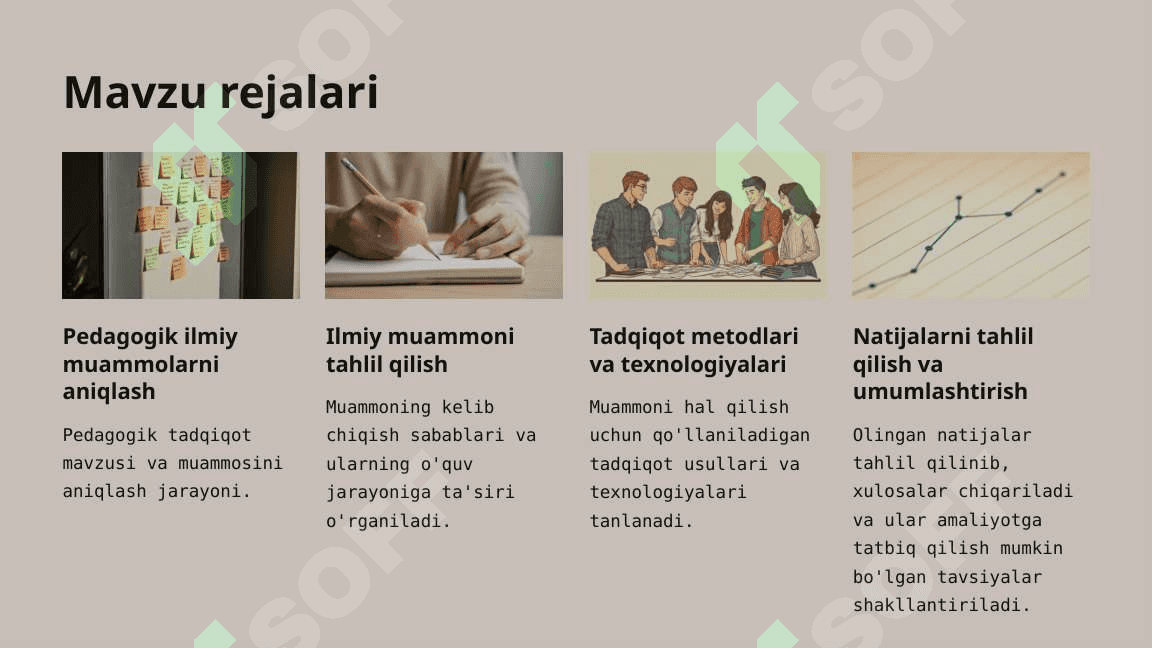 Mavzu rejalari

Pedagogik ilmiy muammolarni aniqlash

Pedagogik tadqiqot mavzusi va muammosini aniqlash jarayoni.

Ilmiy muammoni tahlil qilish

Muammoning kelib chiqish sabablari va ularning o'quv jarayoniga ta'siri o'rganiladi.

Tadqiqot metodlari va texnologiyalari

Muammoni hal qilish uchun qo'llaniladigan tadqiqot usullari va texnologiyalari tanlanadi.

Natijalarni tahlil qilish va umumlashtirish

Olingan natijalar tahlil qilinib, xulosalar chiqariladi va ular amaliyotga tatbiq qilish mumkin bo'lgan tavsiyalar shakllantiriladi.